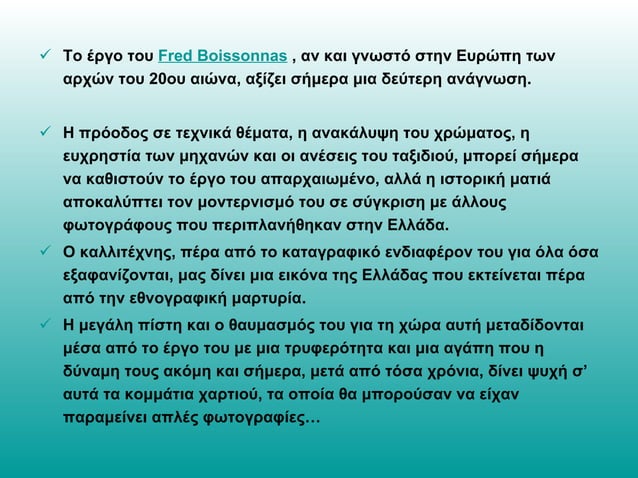 ✓ Το έργο του Fred Boissonnas , αν και γνωστό στην Ευρώπη των αρχών του 20ου αιώνα, αξίζει σήμερα μια δεύτερη ανάγνωση.

✓ Η πρόοδος σε τεχνικά θέματα, η ανακάλυψη του χρώματος, η ευχρηστία των μηχανών και οι ανέσεις του ταξιδιού, μπορεί σήμερα να καθιστούν το έργο του απαρχαιωμένο, αλλά η ιστορική ματιά αποκαλύπτει τον μοντερνισμό του σε σύγκριση με άλλους φωτογράφους που περιπλανήθηκαν στην Ελλάδα.

✓ Ο καλλιτέχνης, πέρα από το καταγραφικό ενδιαφέρον του για όλα όσα εξαφανίζονται, μας δίνει μια εικόνα της Ελλάδας που εκτείνεται πέρα από την εθνογραφική μαρτυρία.

✓ Η μεγάλη πίστη και ο θαυμασμός του για τη χώρα αυτή μεταδίδονται μέσα από το έργο του με μια τρυφερότητα και μια αγάπη που η δύναμη τους ακόμη και σήμερα, μετά από τόσα χρόνια, δίνει ψυχή σ' αυτά τα κομμάτια χαρτιού, τα οποία θα μπορούσαν να είχαν παραμείνει απλές φωτογραφίες…